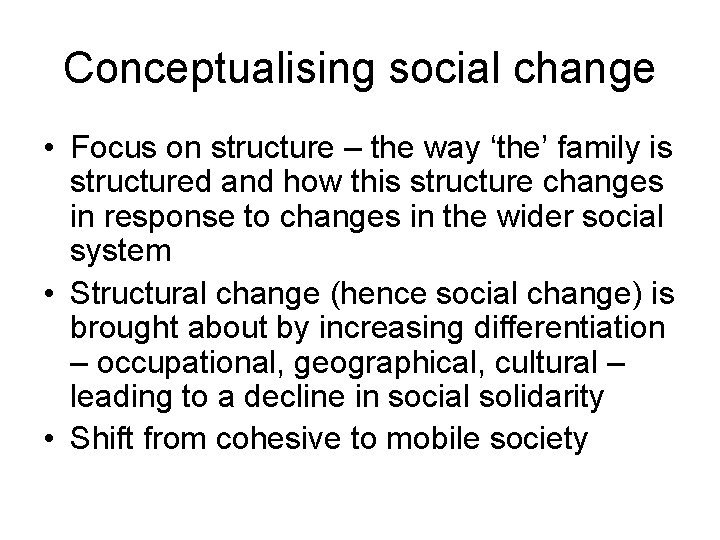 Conceptualising social change

• Focus on structure – the way ‘the’ family is structured and how this structure changes in response to changes in the wider social system
• Structural change (hence social change) is brought about by increasing differentiation – occupational, geographical, cultural – leading to a decline in social solidarity
• Shift from cohesive to mobile society